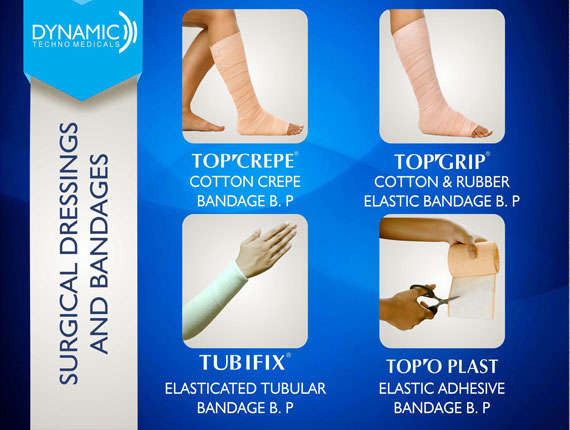 DYNAMIC
TECHNO MEDICALS

SURGICAL DRESSINGS AND BANDAGES

TOP'CREPE®
COTTON CREPE BANDAGE B. P

TOP'GRIP®
COTTON & RUBBER ELASTIC BANDAGE B. P

TUBIFIX®
ELASTICATED TUBULAR BANDAGE B. P

TOP'O PLAST
ELASTIC ADHESIVE BANDAGE B. P